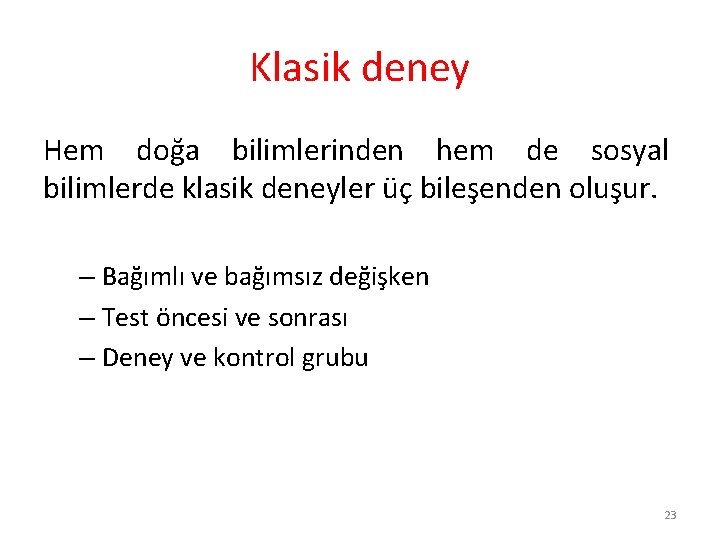 Klasik deney

Hem doğa bilimlerinden hem de sosyal bilimlerde klasik deneyler üç bileşenden oluşur.

– Bağımlı ve bağımsız değişken
– Test öncesi ve sonrası
– Deney ve kontrol grubu

23